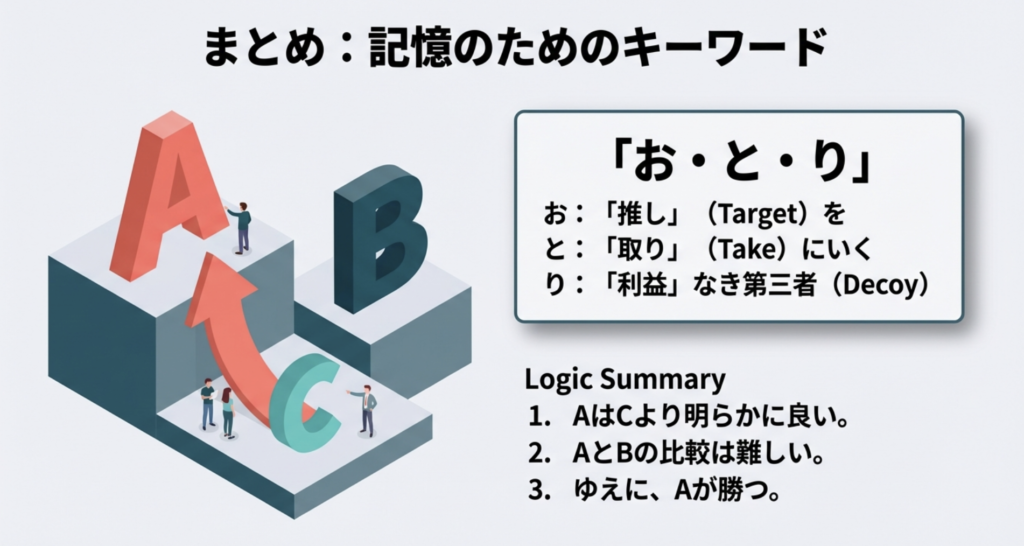 まとめ：記憶のためのキーワード

A

B

C

「お・と・り」

お：「推し」（Target）を
と：「取り」（Take）にいく
り：「利益」なき第三者（Decoy）

Logic Summary
1. AはCより明らかに良い。
2. AとBの比較は難しい。
3. ゆえに、Aが勝つ。